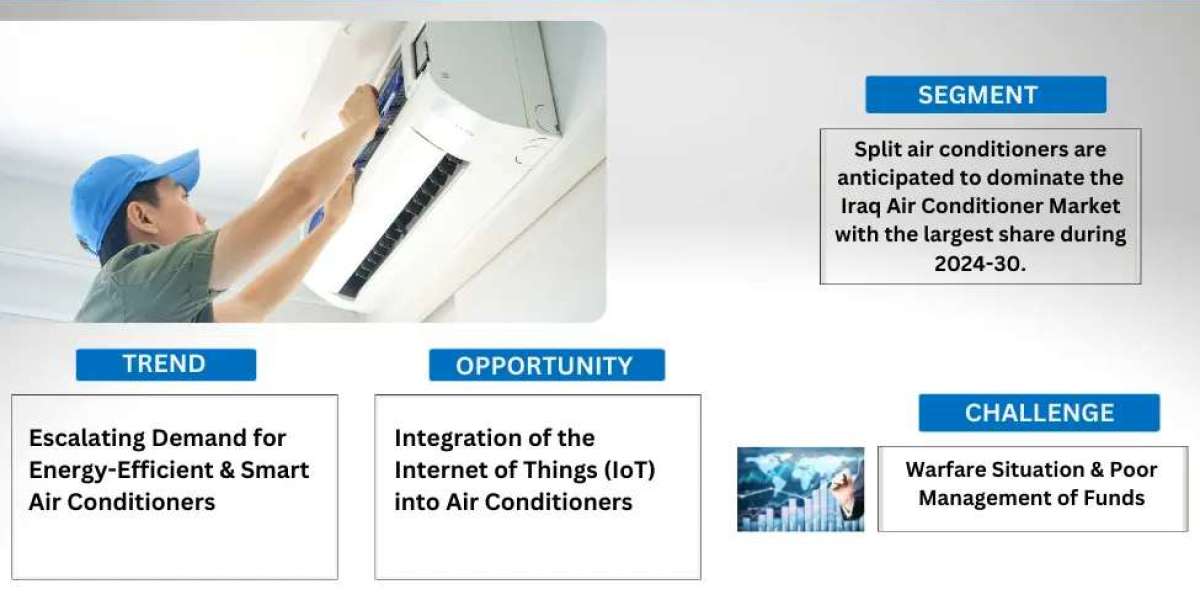 SEGMENT

Split air conditioners are anticipated to dominate the Iraq Air Conditioner Market with the largest share during 2024-30.

TREND

Escalating Demand for Energy-Efficient & Smart Air Conditioners

OPPORTUNITY

Integration of the Internet of Things (IoT) into Air Conditioners

CHALLENGE

Warfare Situation & Poor Management of Funds